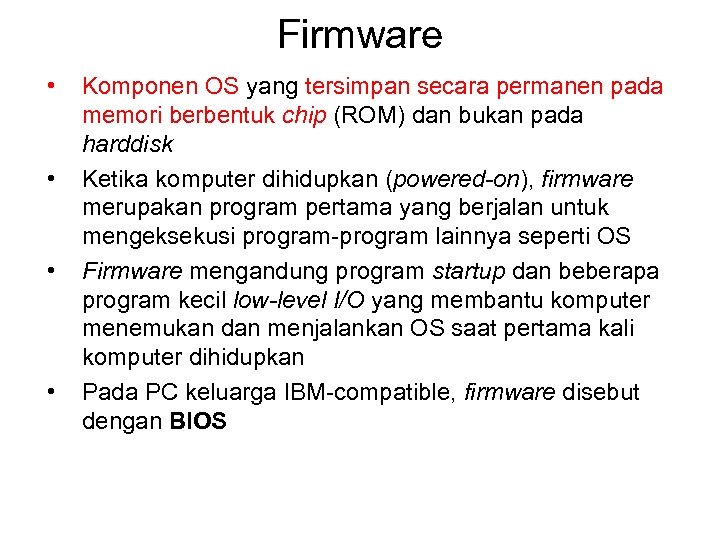 Firmware

• Komponen OS yang tersimpan secara permanen pada memori berbentuk chip (ROM) dan bukan pada harddisk
• Ketika komputer dihidupkan (powered-on), firmware merupakan program pertama yang berjalan untuk mengeksekusi program-program lainnya seperti OS
• Firmware mengandung program startup dan beberapa program kecil low-level I/O yang membantu komputer menemukan dan menjalankan OS saat pertama kali komputer dihidupkan
• Pada PC keluarga IBM-compatible, firmware disebut dengan BIOS